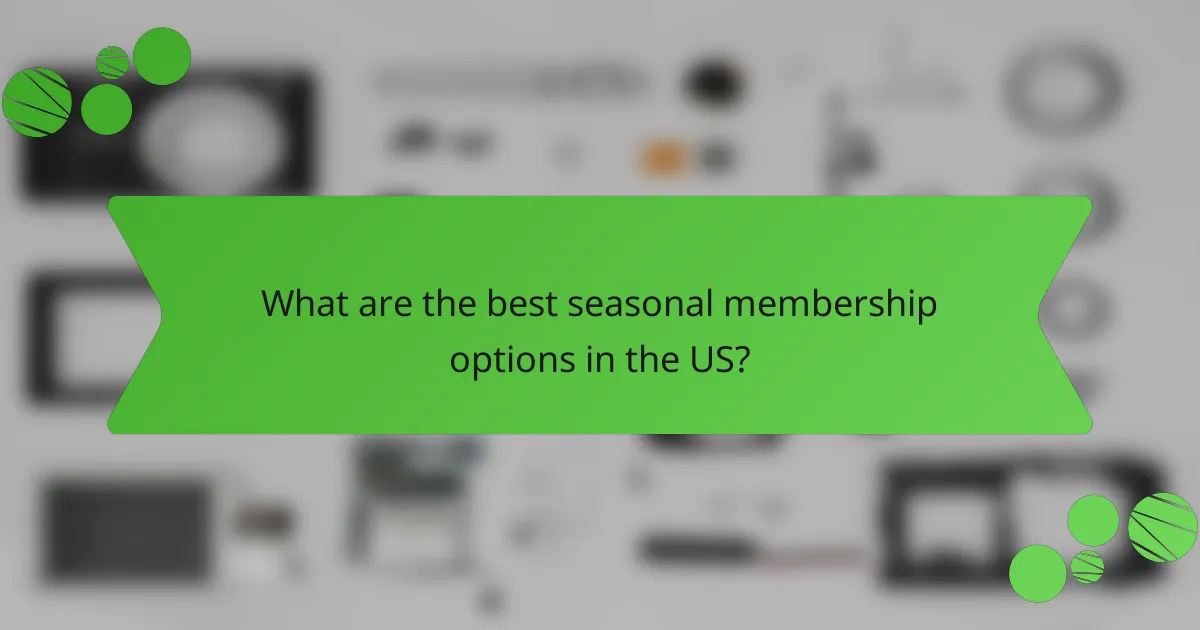 What are the best seasonal membership options in the US?